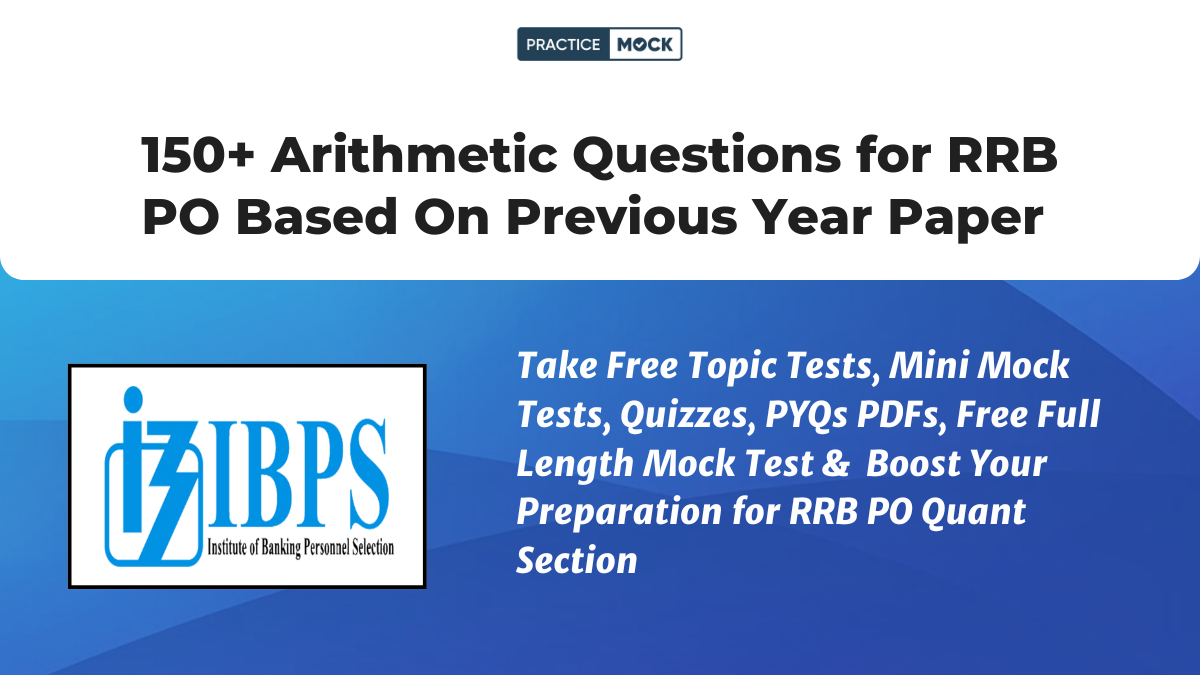 PRACTICE MOCK

150+ Arithmetic Questions for RRB PO Based On Previous Year Paper

IBPS
Institute of Banking Personnel Selection

Take Free Topic Tests, Mini Mock Tests, Quizzes, PYQs PDFs, Free Full Length Mock Test & Boost Your Preparation for RRB PO Quant Section